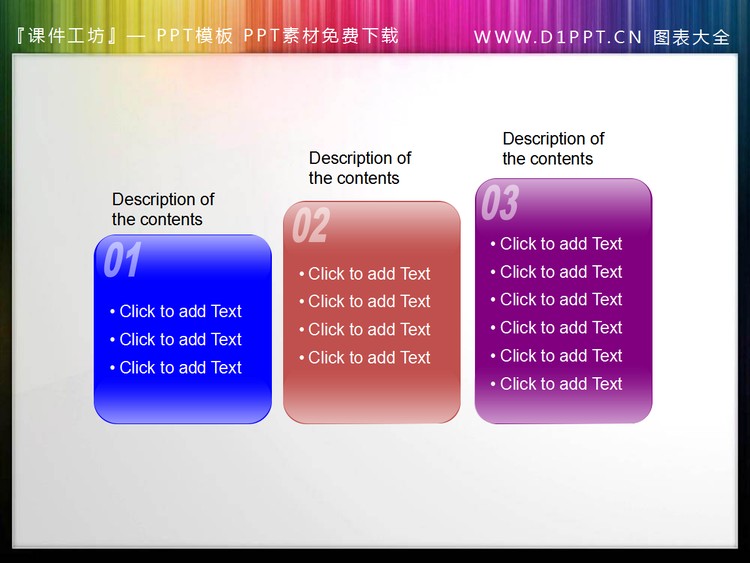 『课件工坊』— PPT模板 PPT素材免费下载 WWW.D1PPT.CN 图表大全

Description of the contents

01

• Click to add Text
• Click to add Text
• Click to add Text

Description of the contents

02

• Click to add Text
• Click to add Text
• Click to add Text
• Click to add Text

Description of the contents

03

• Click to add Text
• Click to add Text
• Click to add Text
• Click to add Text
• Click to add Text
• Click to add Text